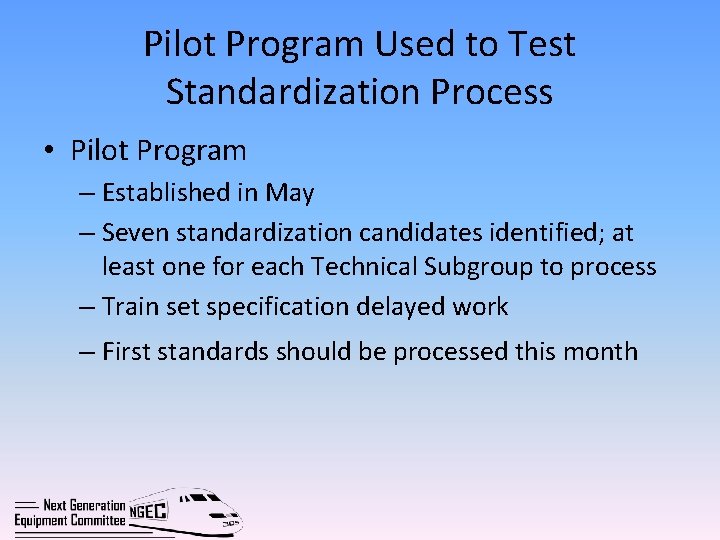 Pilot Program Used to Test Standardization Process

• Pilot Program

– Established in May

– Seven standardization candidates identified; at least one for each Technical Subgroup to process

– Train set specification delayed work

– First standards should be processed this month

Next Generation Equipment Committee NGEC